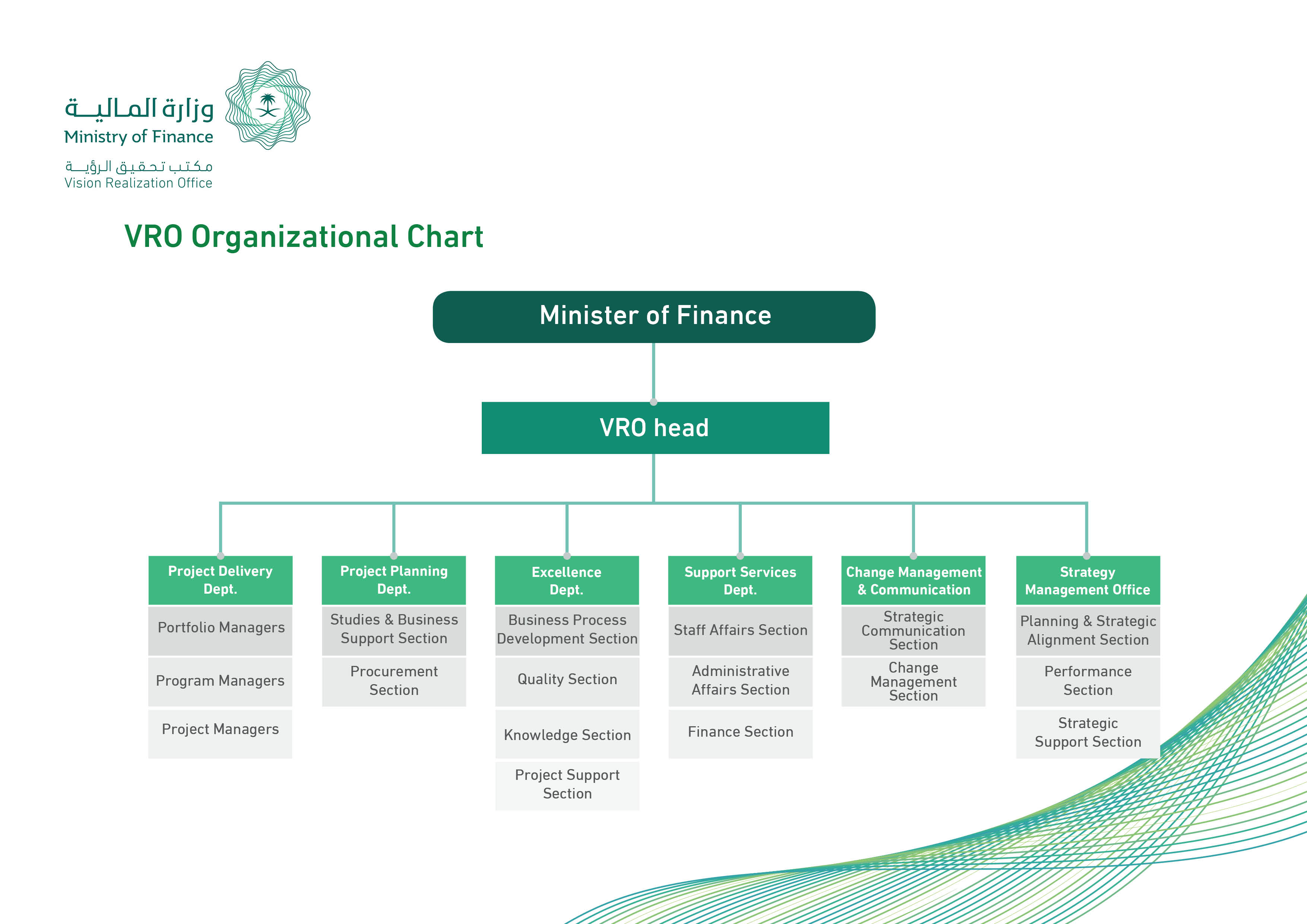 وزارة المالية
Ministry of Finance

مكتب تحقيق الرؤية
Vision Realization Office

VRO Organizational Chart

Minister of Finance

VRO head

Project Delivery Dept.
Portfolio Managers
Program Managers
Project Managers

Project Planning Dept.
Studies & Business Support Section
Procurement Section

Excellence Dept.
Business Process Development Section
Quality Section
Knowledge Section
Project Support Section

Support Services Dept.
Staff Affairs Section
Administrative Affairs Section
Finance Section

Change Management & Communication
Strategic Communication Section
Change Management Section

Strategy Management Office
Planning & Strategic Alignment Section
Performance Section
Strategic Support Section